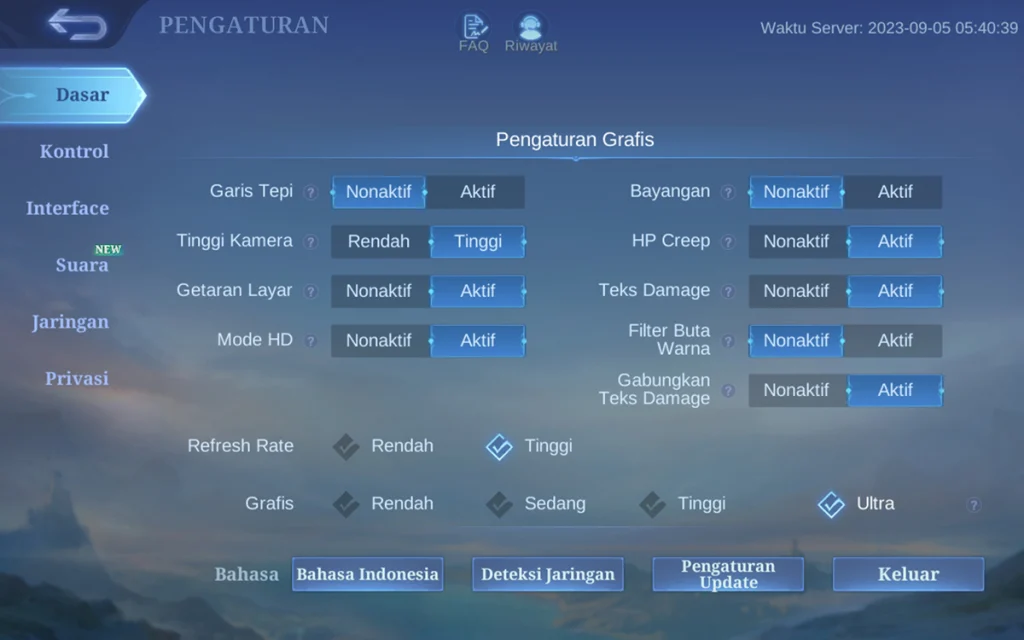 PENGATURAN

FAQ Riwayat

Waktu Server: 2023-09-05 05:40:39

Dasar
Kontrol
Interface
NEW
Suara
Jaringan
Privasi

Pengaturan Grafis

Garis Tepi ? Nonaktif Aktif
Tinggi Kamera ? Rendah Tinggi
Getaran Layar ? Nonaktif Aktif
Mode HD ? Nonaktif Aktif

Bayangan ? Nonaktif Aktif
HP Creep ? Nonaktif Aktif
Teks Damage ? Nonaktif Aktif
Filter Buta Warna ? Nonaktif Aktif
Gabungkan Teks Damage ? Nonaktif Aktif

Refresh Rate Rendah Tinggi

Grafis Rendah Sedang Tinggi Ultra ?

Bahasa Bahasa Indonesia Deteksi Jaringan Pengaturan Update Keluar